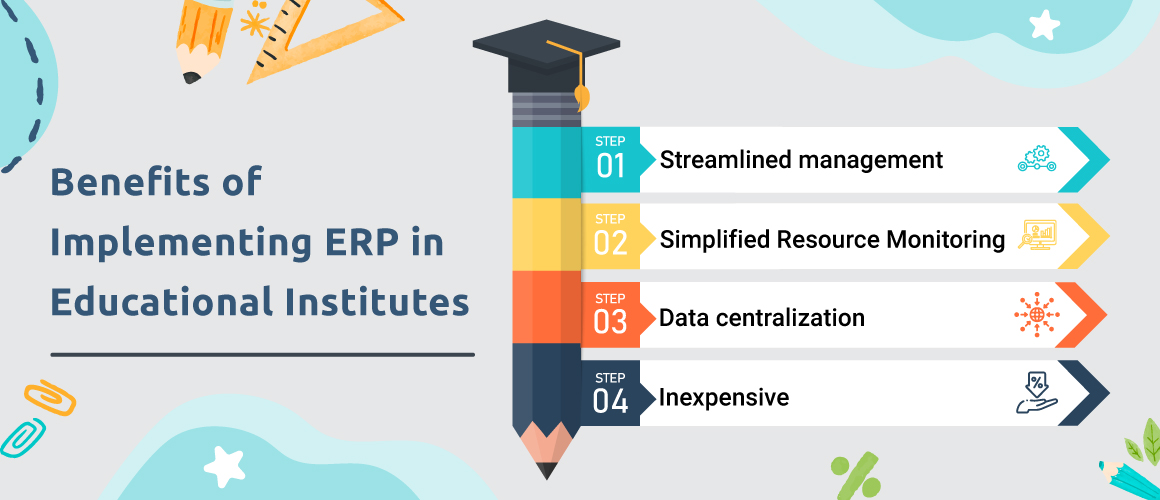 Benefits of Implementing ERP in Educational Institutes

STEP 01 Streamlined management

STEP 02 Simplified Resource Monitoring

STEP 03 Data centralization

STEP 04 Inexpensive